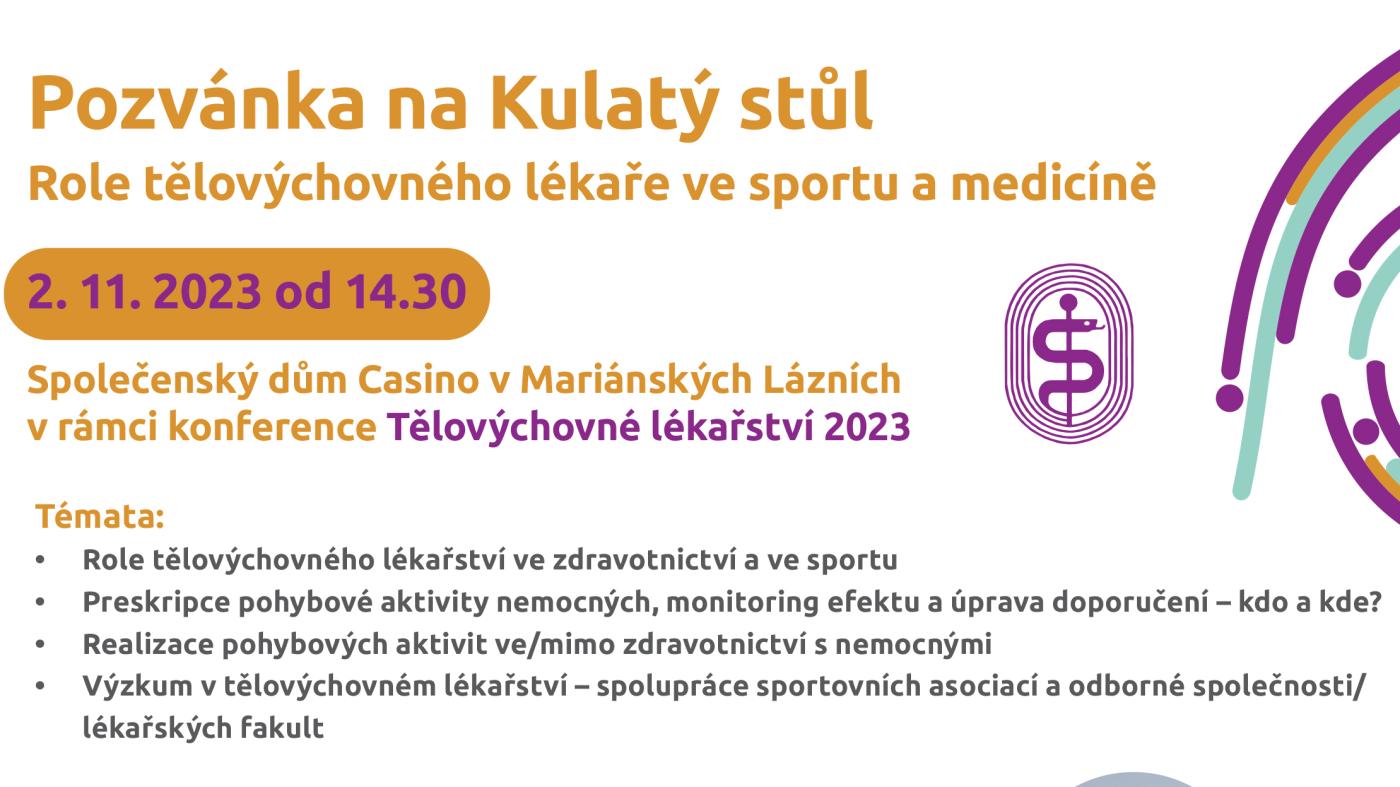 Pozvánka na Kulatý stůl
Role tělovýchovného lékaře ve sportu a medicíně

2. 11. 2023 od 14.30

Společenský dům Casino v Mariánských Lázních v rámci konference Tělovýchovné lékařství 2023

Témata:
• Role tělovýchovného lékařství ve zdravotnictví a ve sportu
• Preskripce pohybové aktivity nemocných, monitoring efektu a úprava doporučení – kdo a kde?
• Realizace pohybových aktivit ve/mimo zdravotnictví s nemocnými
• Výzkum v tělovýchovném lékařství – spolupráce sportovních asociací a odborné společnosti/ lékařských fakult